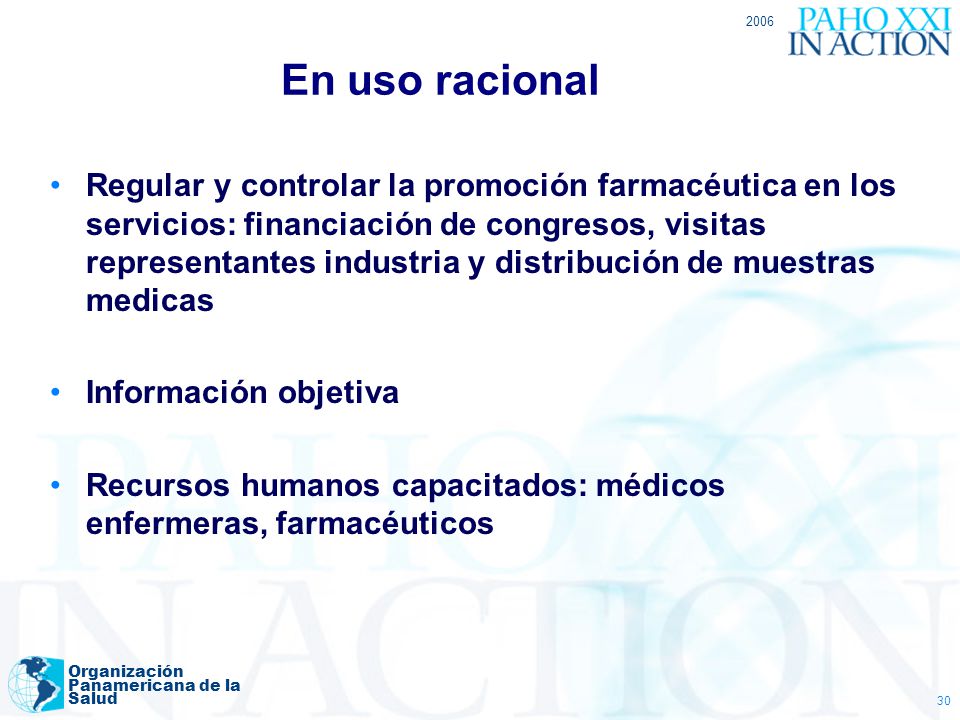 2006 PAHO XXI IN ACTION

En uso racional

• Regular y controlar la promoción farmacéutica en los servicios: financiación de congresos, visitas representantes industria y distribución de muestras medicas

• Información objetiva

• Recursos humanos capacitados: médicos enfermeras, farmacéuticos

PAHO XXI IN ACTION

Organización Panamericana de la Salud

30